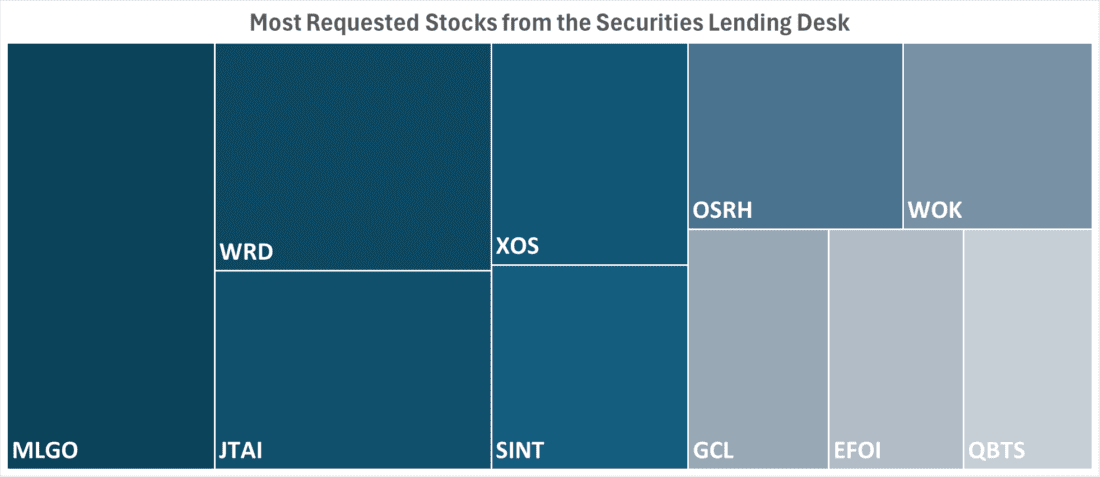 Most Requested Stocks from the Securities Lending Desk

MLGO
WRD
JTAI
XOS
SINT
OSRH
WOK
GCL
EFOI
QBTS